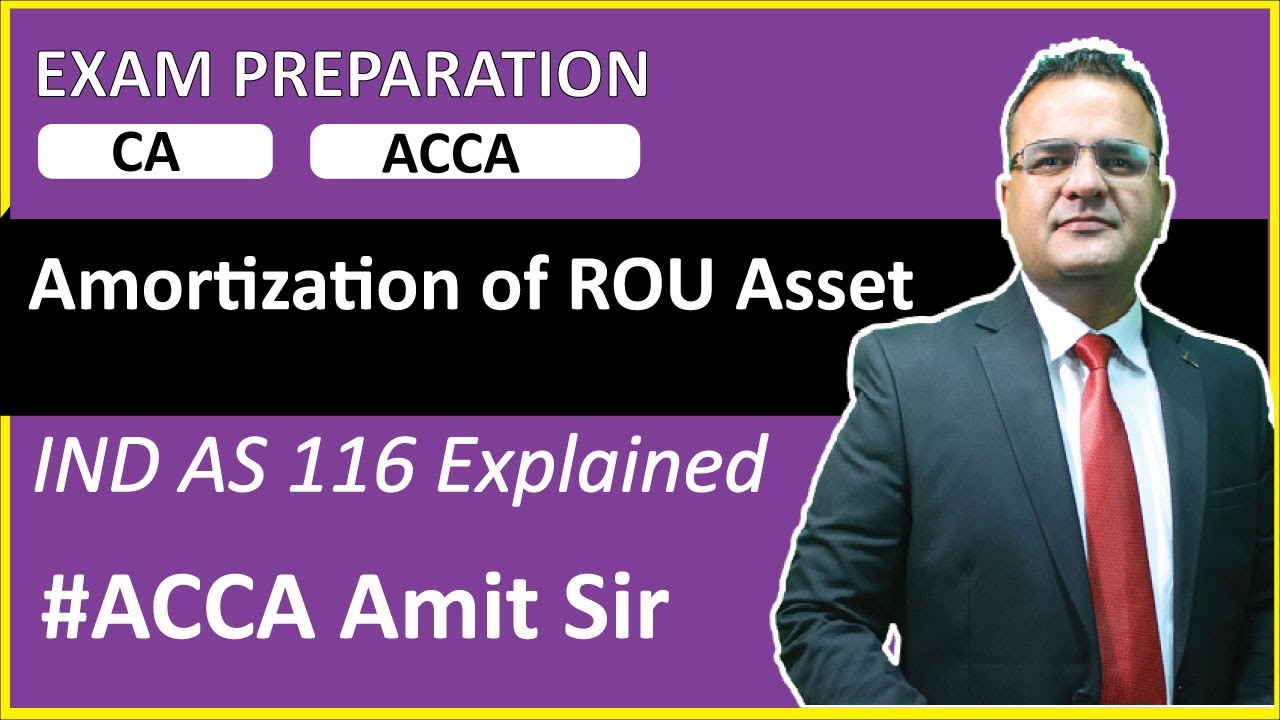 EXAM PREPARATION

CA

ACCA

Amortization of ROU Asset

IND AS 116 Explained

#ACCA Amit Sir